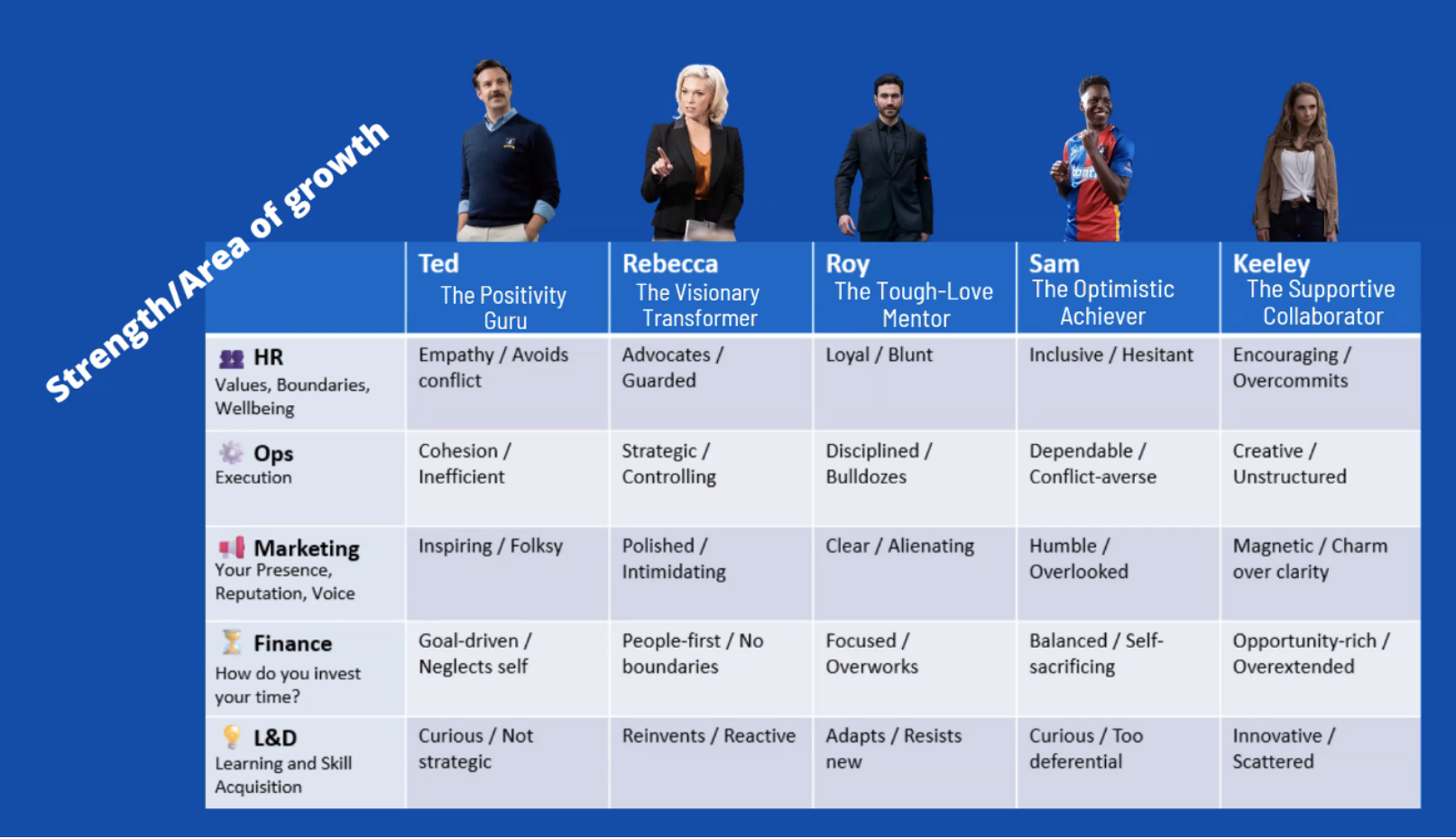 Strength/Area of growth

| | Ted The Positivity Guru | Rebecca The Visionary Transformer | Roy The Tough-Love Mentor | Sam The Optimistic Achiever | Keeley The Supportive Collaborator |
|---|---|---|---|---|---|
| HR Values, Boundaries, Wellbeing | Empathy / Avoids conflict | Advocates / Guarded | Loyal / Blunt | Inclusive / Hesitant | Encouraging / Overcommits |
| Ops Execution | Cohesion / Inefficient | Strategic / Controlling | Disciplined / Bulldozes | Dependable / Conflict-averse | Creative / Unstructured |
| Marketing Your Presence, Reputation, Voice | Inspiring / Folksy | Polished / Intimidating | Clear / Alienating | Humble / Overlooked | Magnetic / Charm over clarity |
| Finance How do you invest your time? | Goal-driven / Neglects self | People-first / No boundaries | Focused / Overworks | Balanced / Self-sacrificing | Opportunity-rich / Overextended |
| L&D Learning and Skill Acquisition | Curious / Not strategic | Reinvents / Reactive | Adapts / Resists new | Curious / Too deferential | Innovative / Scattered |